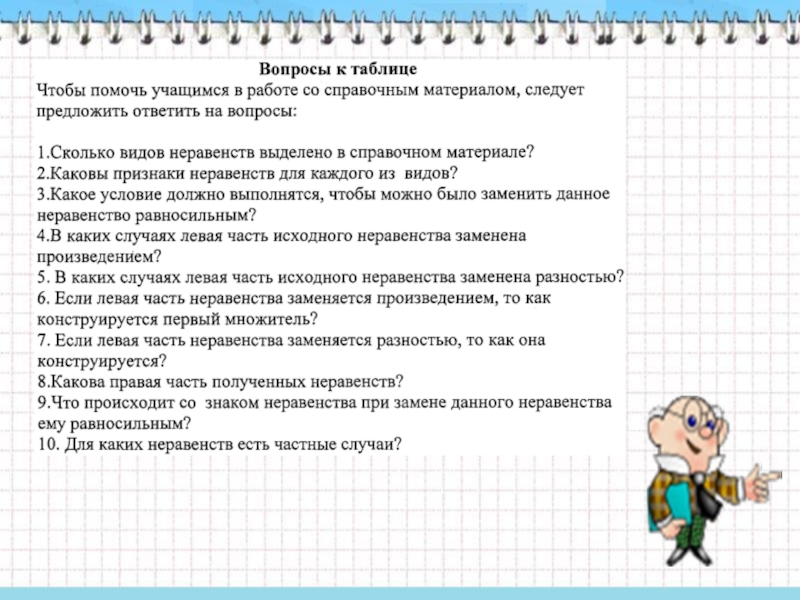 Вопросы к таблице

Чтобы помочь учащимся в работе со справочным материалом, следует предложить ответить на вопросы:

1.Сколько видов неравенств выделено в справочном материале?
2.Каковы признаки неравенств для каждого из видов?
3.Какое условие должно выполнятся, чтобы можно было заменить данное неравенство равносильным?
4.В каких случаях левая часть исходного неравенства заменена произведением?
5. В каких случаях левая часть исходного неравенства заменена разностью?
6. Если левая часть неравенства заменяется произведением, то как конструируется первый множитель?
7. Если левая часть неравенства заменяется разностью, то как она конструируется?
8.Какова правая часть полученных неравенств?
9.Что происходит со знаком неравенства при замене данного неравенства ему равносильным?
10. Для каких неравенств есть частные случаи?